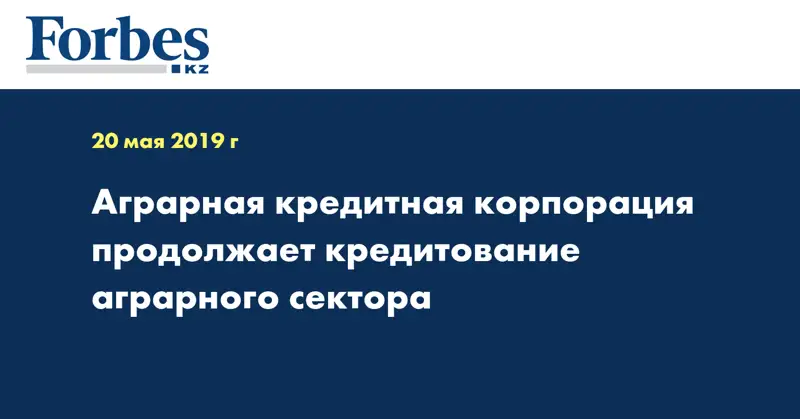 Forbes
KZ

20 мая 2019 г

Аграрная кредитная корпорация продолжает кредитование аграрного сектора